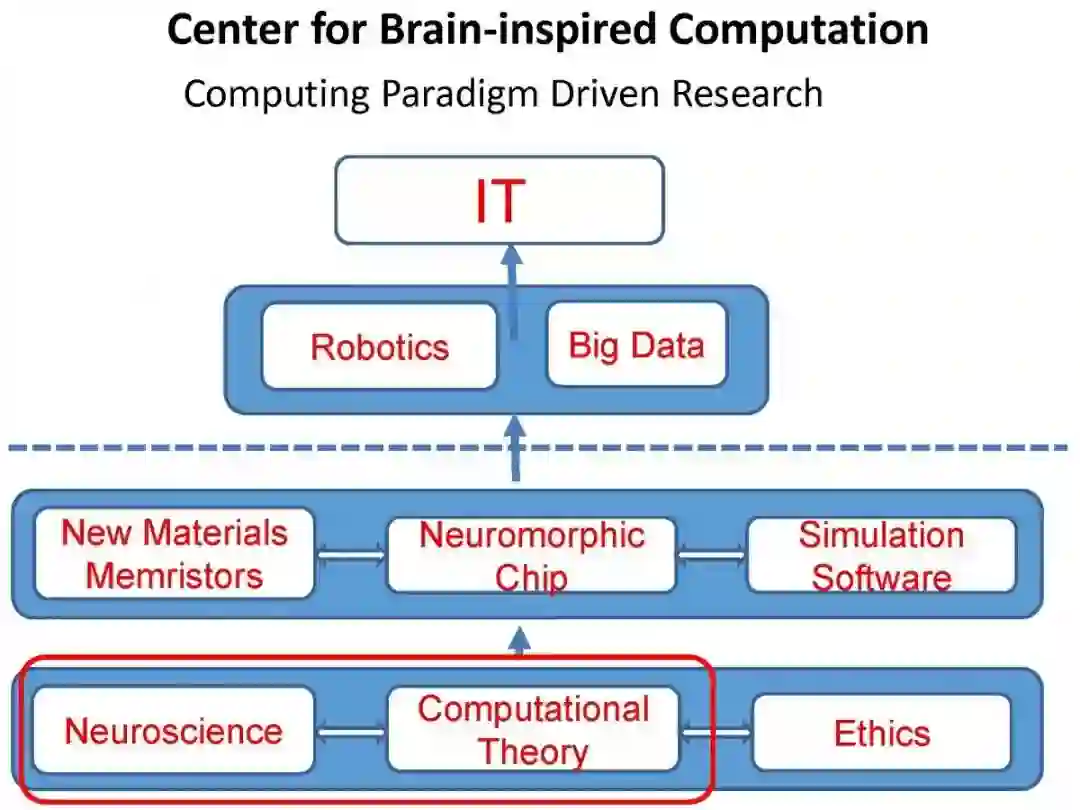 Center for Brain-inspired Computation

Computing Paradigm Driven Research

IT

Robotics

Big Data

New Materials Memristors

Neuromorphic Chip

Simulation Software

Neuroscience

Computational Theory

Ethics